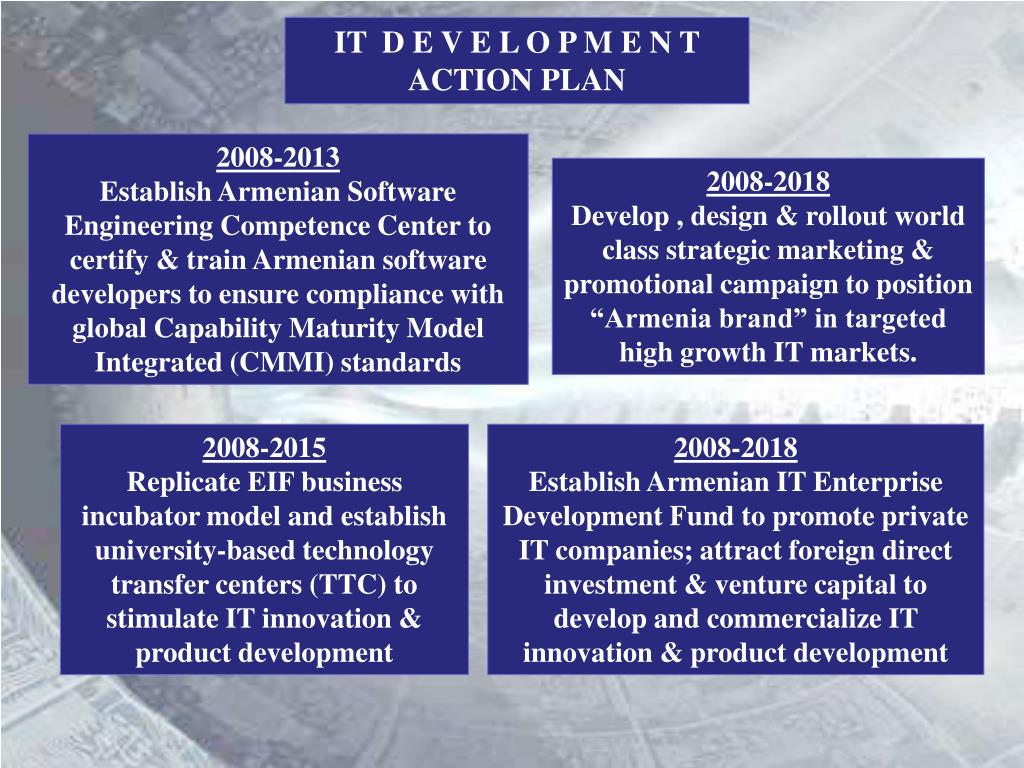 IT D E V E L O P M E N T
ACTION PLAN

2008-2013
Establish Armenian Software Engineering Competence Center to certify & train Armenian software developers to ensure compliance with global Capability Maturity Model Integrated (CMMI) standards

2008-2018
Develop , design & rollout world class strategic marketing & promotional campaign to position “Armenia brand” in targeted high growth IT markets.

2008-2015
Replicate EIF business incubator model and establish university-based technology transfer centers (TTC) to stimulate IT innovation & product development

2008-2018
Establish Armenian IT Enterprise Development Fund to promote private IT companies; attract foreign direct investment & venture capital to develop and commercialize IT innovation & product development